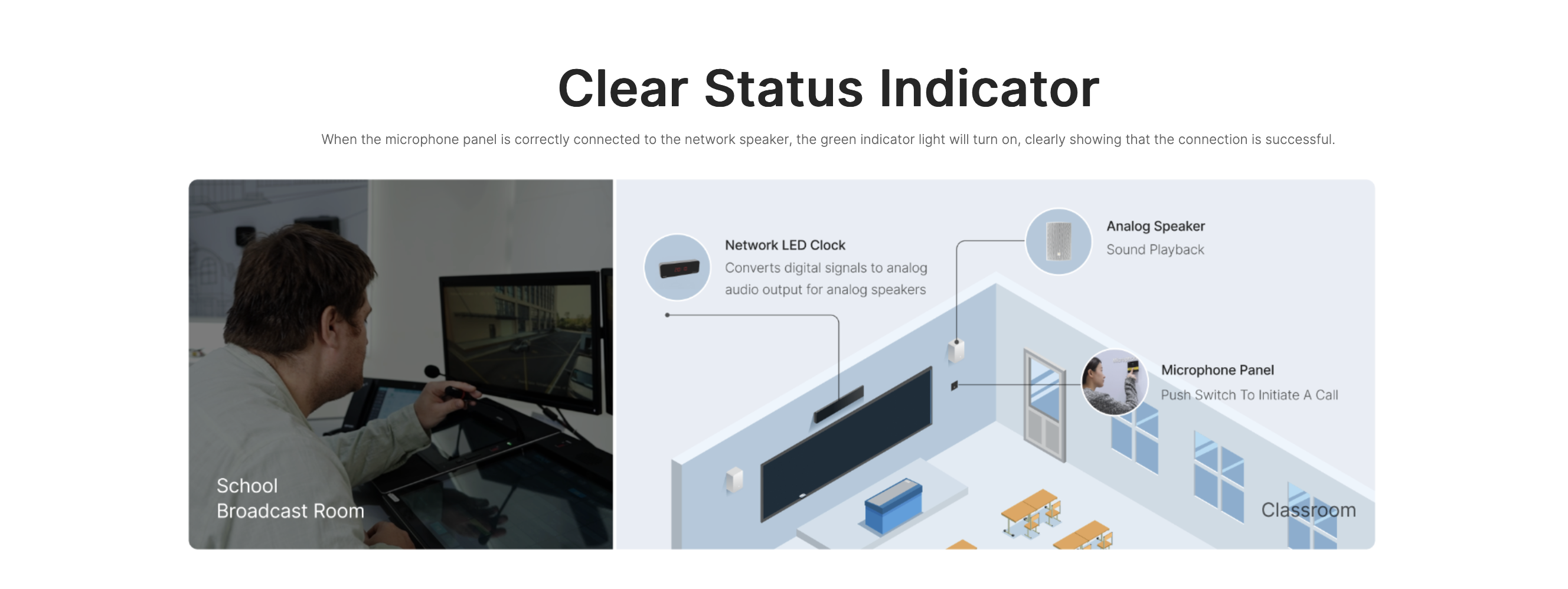 Clear Status Indicator

When the microphone panel is correctly connected to the network speaker, the green indicator light will turn on, clearly showing that the connection is successful.

School
Broadcast Room

Network LED Clock
Converts digital signals to analog audio output for analog speakers

Analog Speaker
Sound Playback

Microphone Panel
Push Switch To Initiate A Call

Classroom